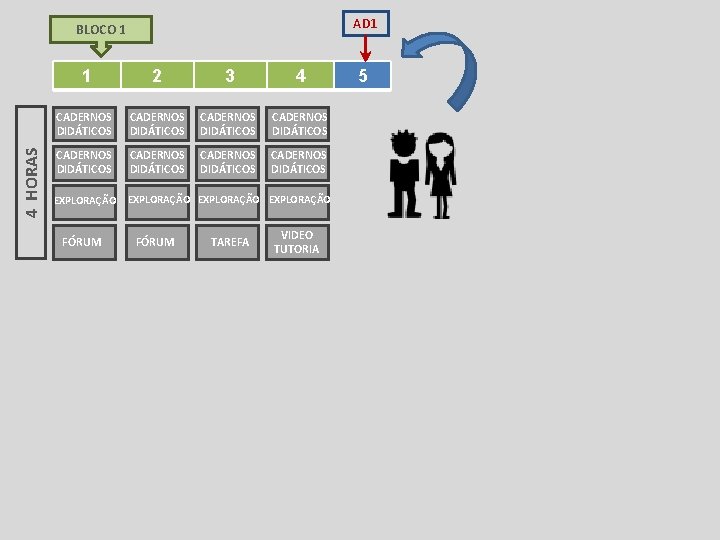 BLOCO 1

AD1

| 1 | 2 | 3 | 4 | 5 |
|---|---|---|---|---|

4 HORAS

| CADERNOS DIDÁTICOS | CADERNOS DIDÁTICOS | CADERNOS DIDÁTICOS | CADERNOS DIDÁTICOS |
|---|---|---|---|
| CADERNOS DIDÁTICOS | CADERNOS DIDÁTICOS | CADERNOS DIDÁTICOS | CADERNOS DIDÁTICOS |
| EXPLORAÇÃO | EXPLORAÇÃO | EXPLORAÇÃO | EXPLORAÇÃO |
| FÓRUM | FÓRUM | TAREFA | VIDEO TUTORIA |